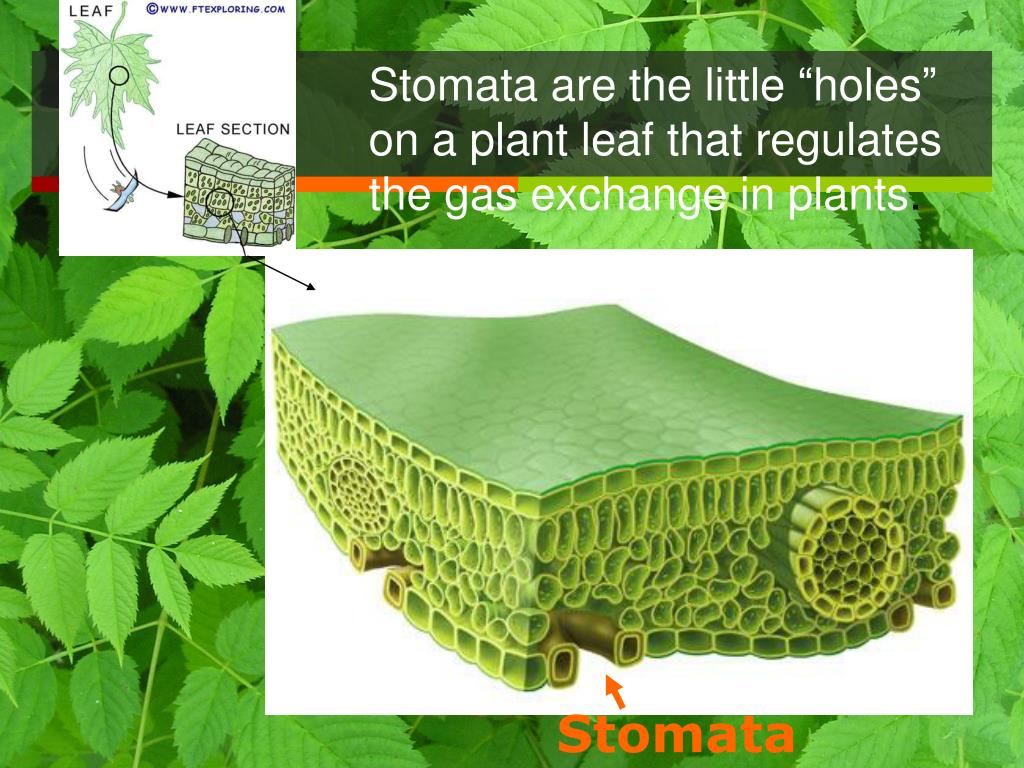 LEAF
©WWW.FTEXPLORING.COM
LEAF SECTION

Stomata are the little “holes” on a plant leaf that regulates the gas exchange in plants.

Stomata